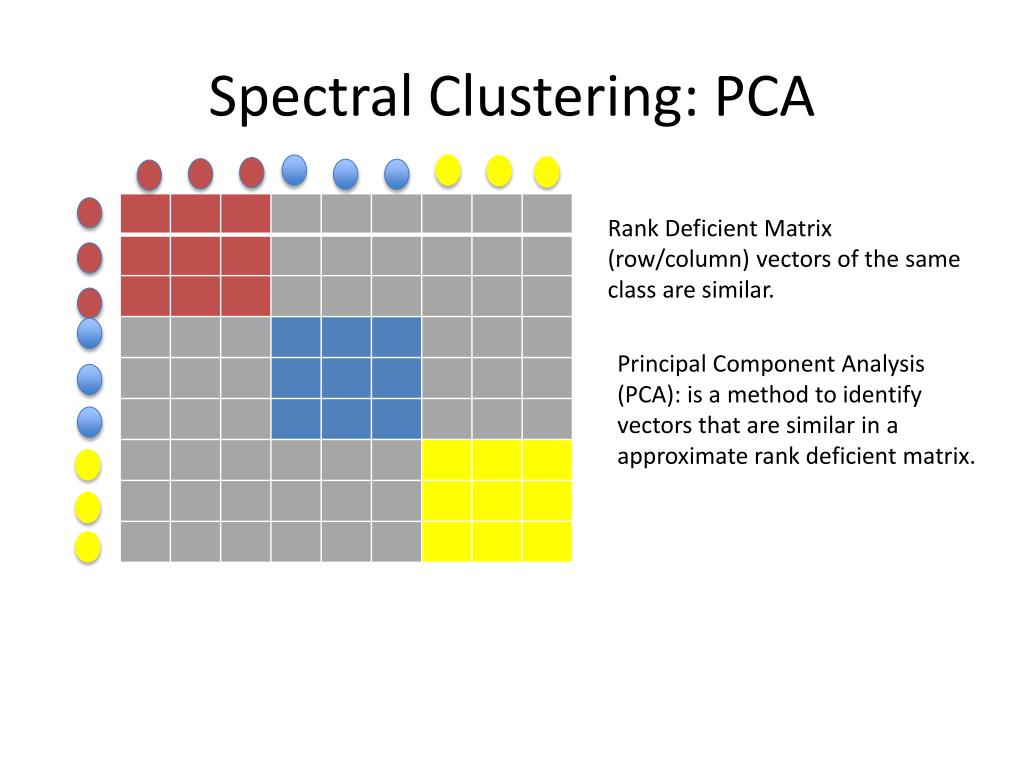 Spectral Clustering: PCA

Rank Deficient Matrix (row/column) vectors of the same class are similar.

Principal Component Analysis (PCA): is a method to identify vectors that are similar in a approximate rank deficient matrix.